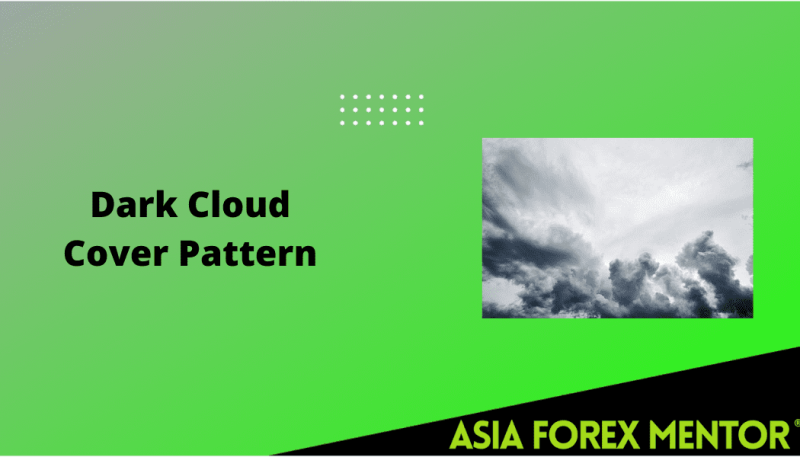 Dark Cloud Cover Pattern

ASIA FOREX MENTOR®